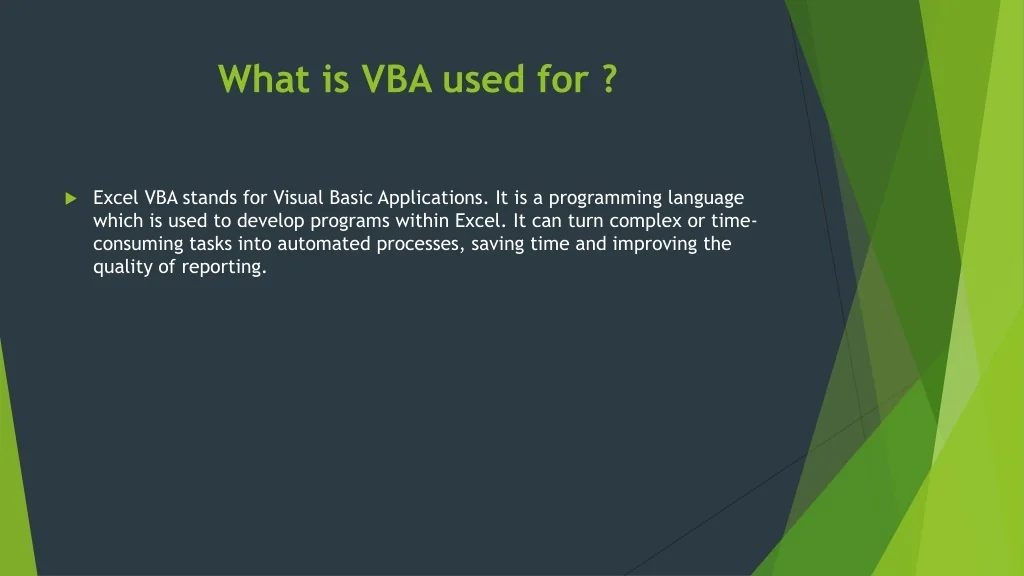 What is VBA used for ?

Excel VBA stands for Visual Basic Applications. It is a programming language which is used to develop programs within Excel. It can turn complex or time-consuming tasks into automated processes, saving time and improving the quality of reporting.